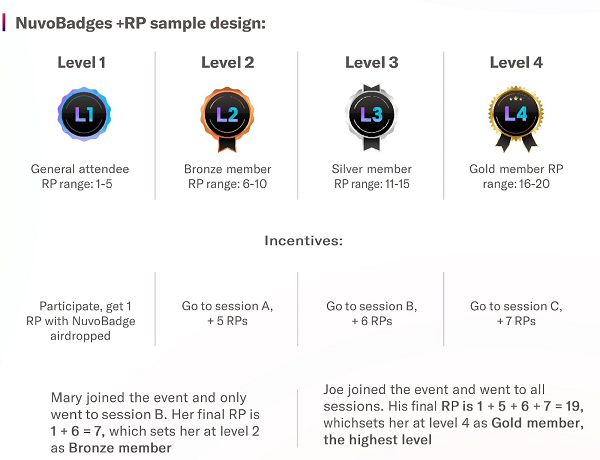 NuvoBadges +RP sample design:

Level 1

L1

General attendee RP range: 1-5

Level 2

L2

Bronze member RP range: 6-10

Level 3

L3

Silver member RP range: 11-15

Level 4

L4

Gold member RP range: 16-20

Incentives:

Participate, get 1 RP with NuvoBadge airdropped

Go to session A, + 5 RPs

Go to session B, + 6 RPs

Go to session C, + 7 RPs

Mary joined the event and only went to session B. Her final RP is 1 + 6 = 7, which sets her at level 2 as Bronze member

Joe joined the event and went to all sessions. His final RP is 1 + 5 + 6 + 7 = 19, whichsets her at level 4 as Gold member, the highest level